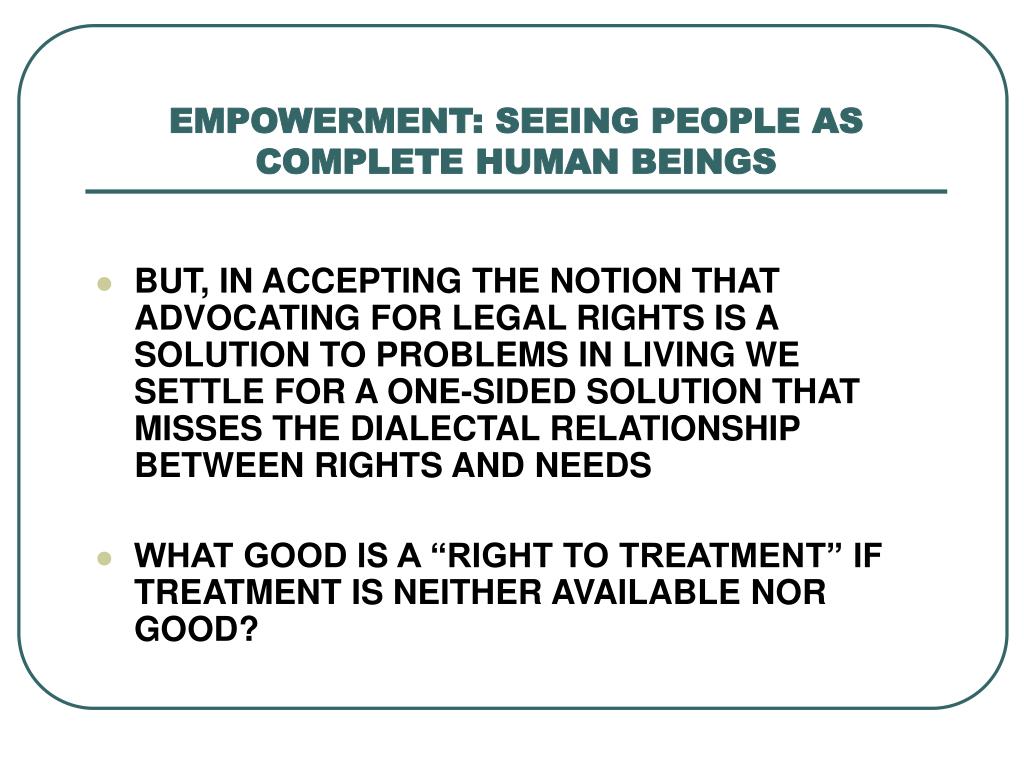 EMPOWERMENT: SEEING PEOPLE AS COMPLETE HUMAN BEINGS

- BUT, IN ACCEPTING THE NOTION THAT ADVOCATING FOR LEGAL RIGHTS IS A SOLUTION TO PROBLEMS IN LIVING WE SETTLE FOR A ONE-SIDED SOLUTION THAT MISSES THE DIALECTAL RELATIONSHIP BETWEEN RIGHTS AND NEEDS

- WHAT GOOD IS A “RIGHT TO TREATMENT” IF TREATMENT IS NEITHER AVAILABLE NOR GOOD?